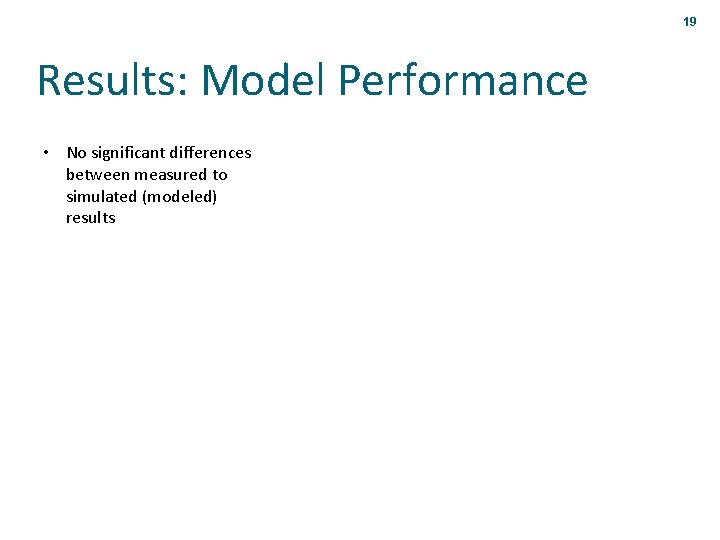 19

Results: Model Performance

• No significant differences between measured to simulated (modeled) results